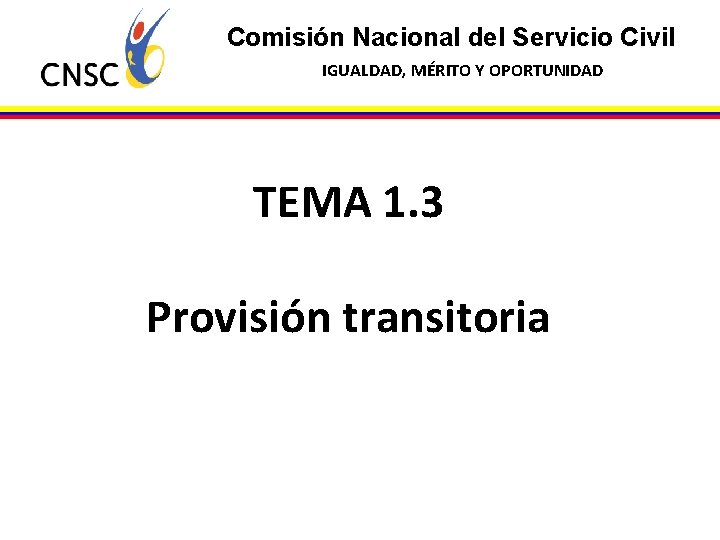 CNSC

Comisión Nacional del Servicio Civil

IGUALDAD, MÉRITO Y OPORTUNIDAD

TEMA 1.3

Provisión transitoria